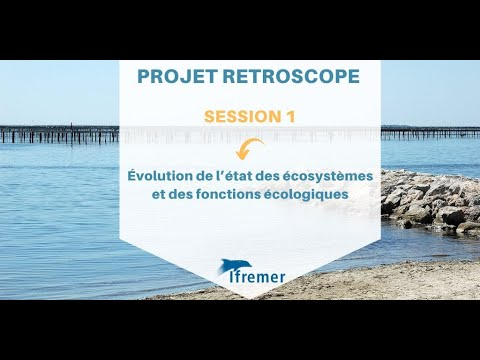 PROJET RETROSCOPE

SESSION 1

Évolution de l'état des écosystèmes et des fonctions écologiques

Ifremer